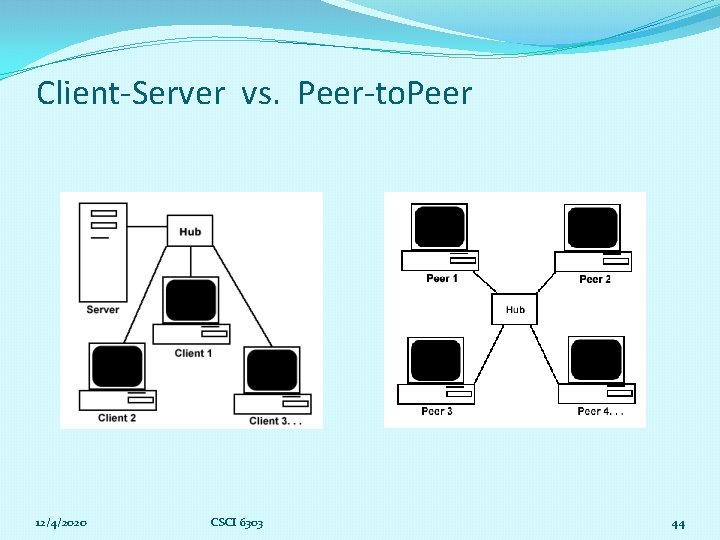 Client-Server vs. Peer-toPeer

Hub
Server
Client 1
Client 2
Client 3. . .

Peer 1
Peer 2
Hub
Peer 3
Peer 4. . .

12/4/2020
CSCI 6303
44